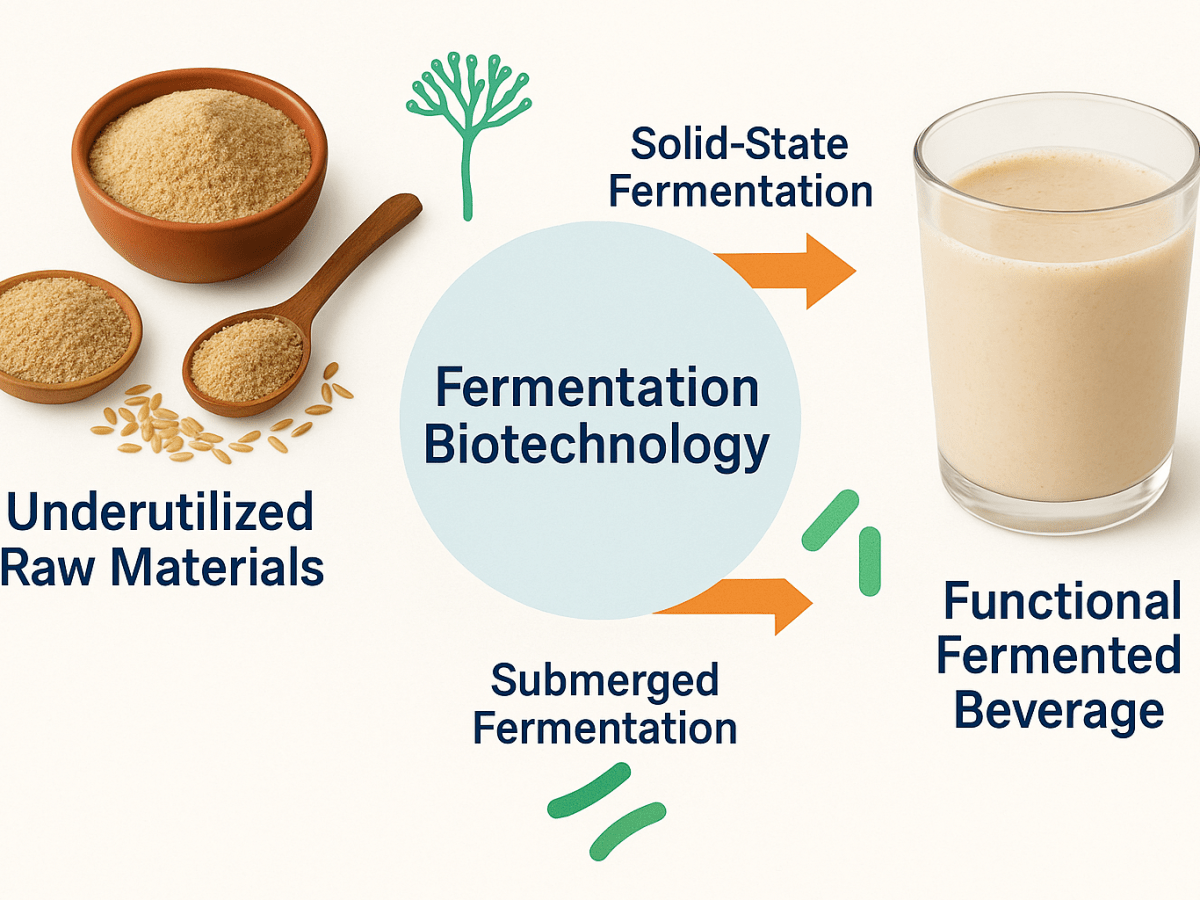 Underutilized Raw Materials

Solid-State Fermentation

Fermentation Biotechnology

Submerged Fermentation

Functional Fermented Beverage